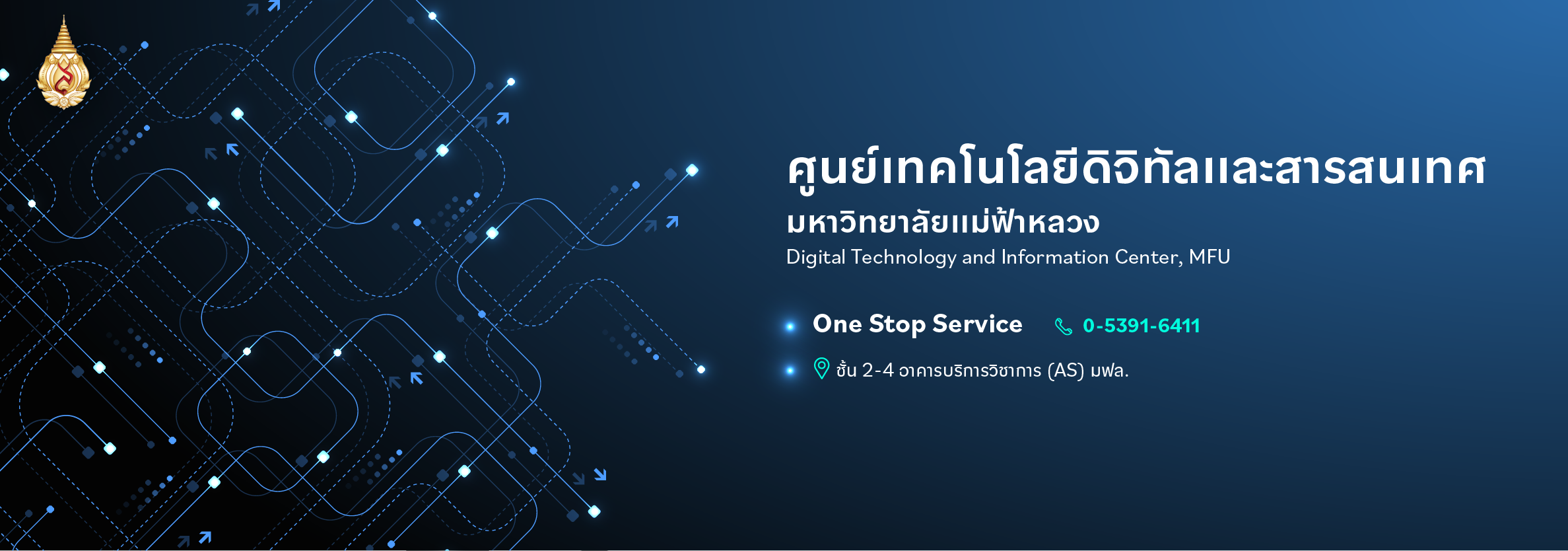 ศูนย์เทคโนโลยีดิจิทัลและสารสนเทศ
มหาวิทยาลัยแม่ฟ้าหลวง
Digital Technology and Information Center, MFU

One Stop Service 0-5391-6411

ชั้น 2-4 อาคารบริการวิชาการ (AS) มฟล.